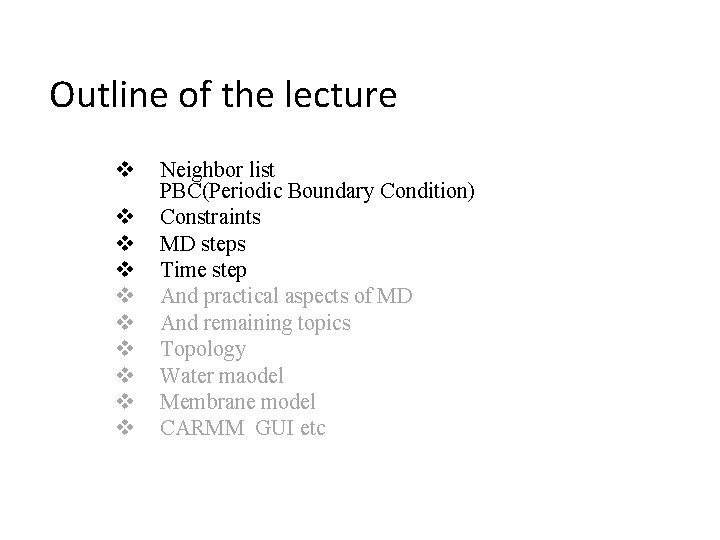 Outline of the lecture

❖ Neighbor list
PBC(Periodic Boundary Condition)
❖ Constraints
❖ MD steps
❖ Time step
❖ And practical aspects of MD
❖ And remaining topics
❖ Topology
❖ Water maodel
❖ Membrane model
❖ CARMM GUI etc